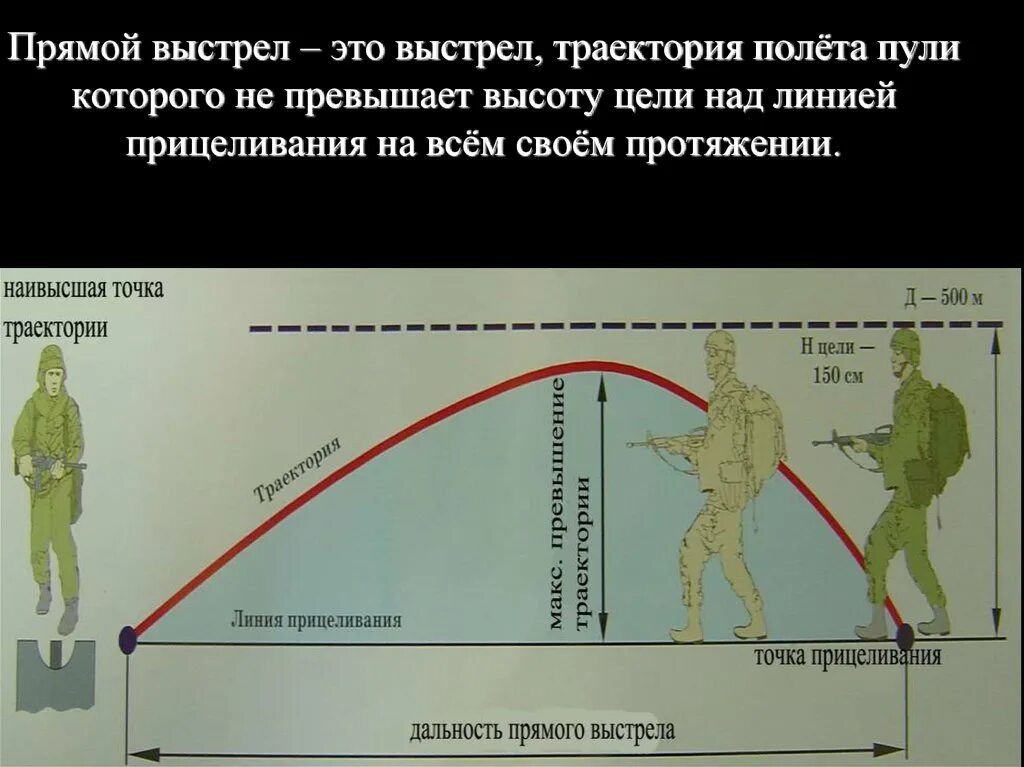 Прямой выстрел – это выстрел, траектория полёта пули которого не превышает высоту цели над линией прицеливания на всём своём протяжении.

наивысшая точка траектории

Д – 500 м

Н цели – 150 см

Траектория

макс. превышение траектории

Линия прицеливания

точка прицеливания

дальность прямого выстрела